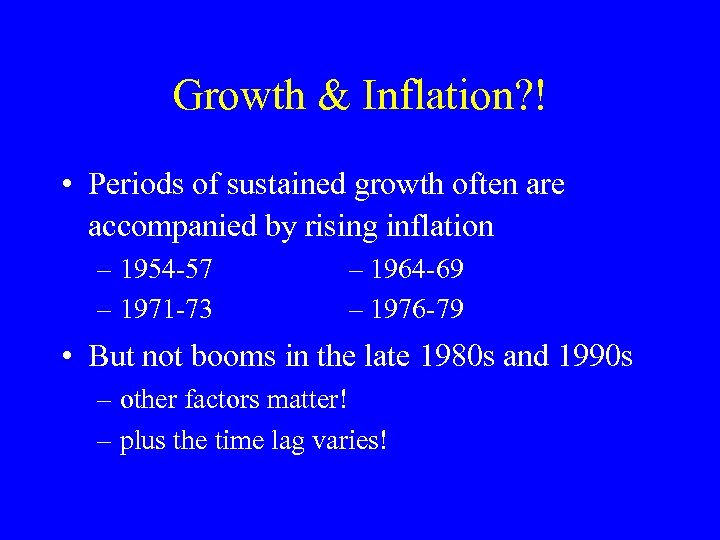 Growth & Inflation?!

• Periods of sustained growth often are accompanied by rising inflation
– 1954-57
– 1971-73
– 1964-69
– 1976-79

• But not booms in the late 1980s and 1990s
– other factors matter!
– plus the time lag varies!